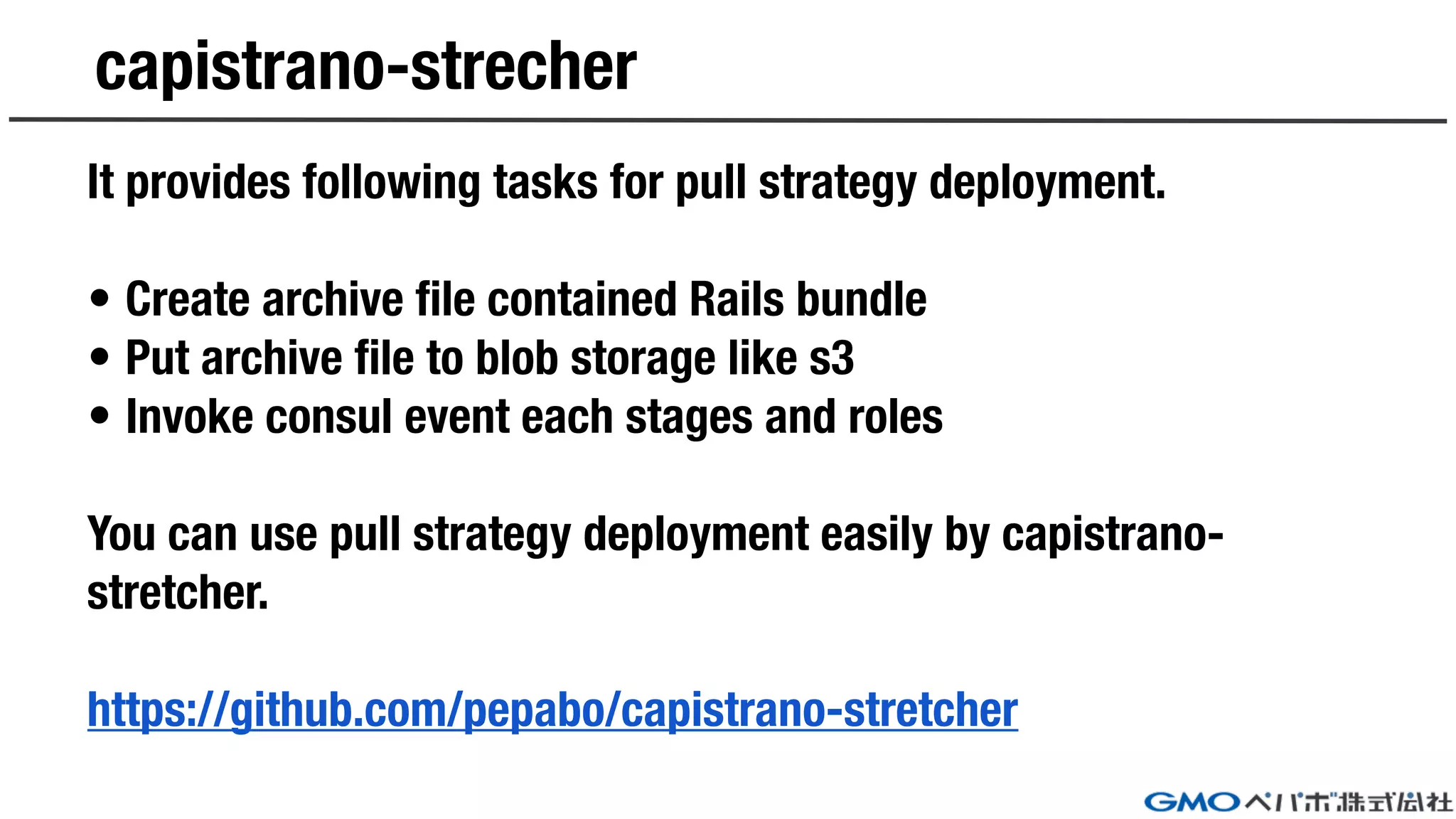 capistrano-strecher

It provides following tasks for pull strategy deployment.

• Create archive file contained Rails bundle
• Put archive file to blob storage like s3
• Invoke consul event each stages and roles

You can use pull strategy deployment easily by capistrano-stretcher.

https://github.com/pepabo/capistrano-stretcher

GMOペパボ株式会社